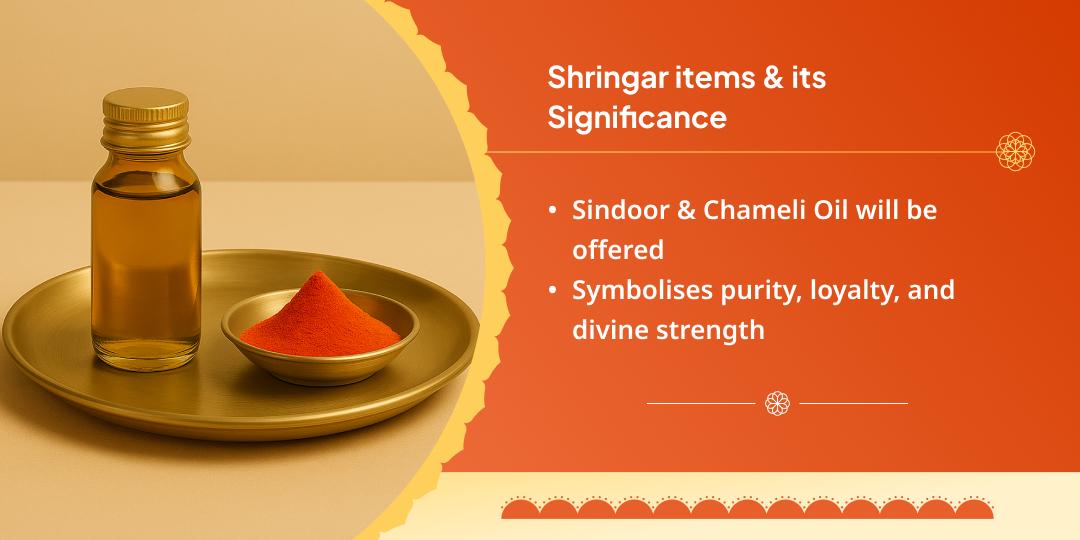 Shringar items & its Significance

• Sindoor & Chameli Oil will be offered
• Symbolises purity, loyalty, and divine strength